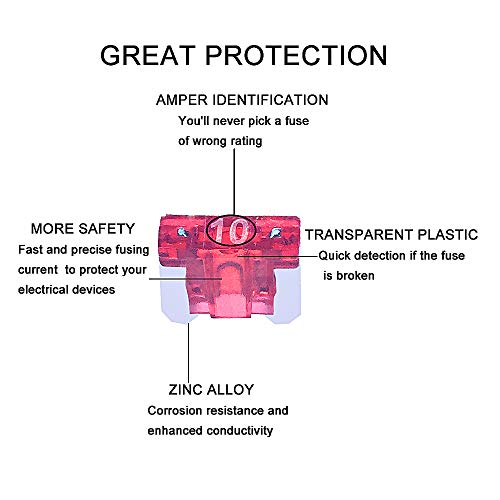 GREAT PROTECTION

AMPER IDENTIFICATION
You'll never pick a fuse of wrong rating

10

MORE SAFETY
Fast and precise fusing current to protect your electrical devices

TRANSPARENT PLASTIC
Quick detection if the fuse is broken

ZINC ALLOY
Corrosion resistance and enhanced conductivity